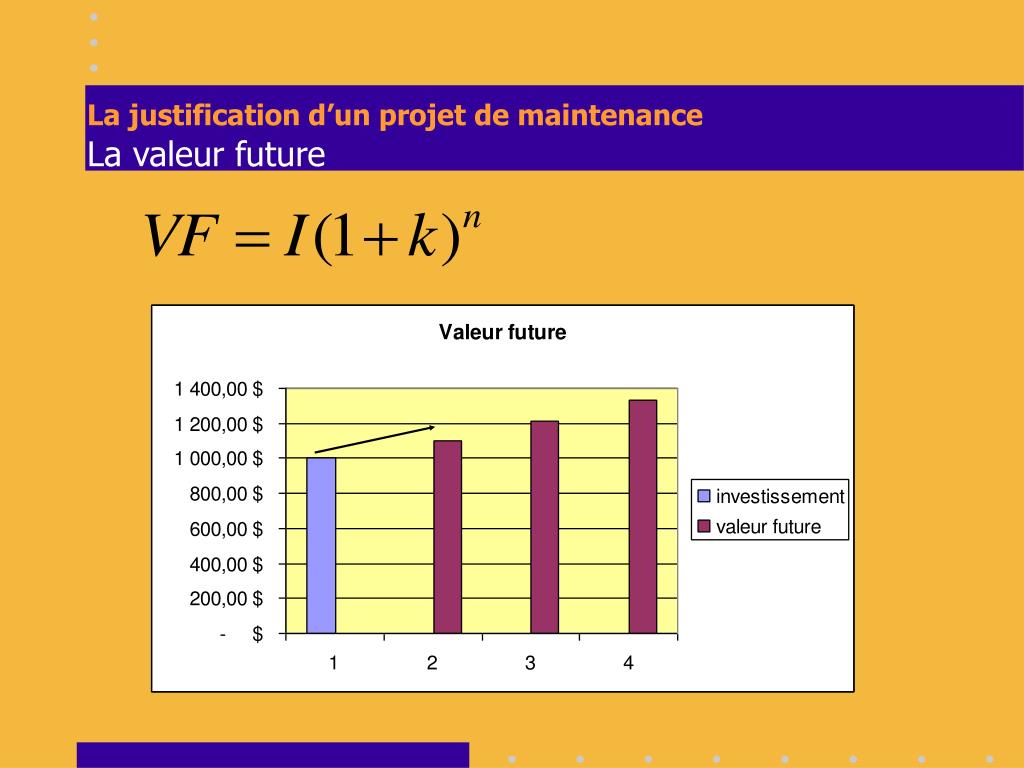 La justification d’un projet de maintenance
La valeur future

$VF = I(1+k)^n$

Valeur future

1 400,00 $
1 200,00 $
1 000,00 $
800,00 $
600,00 $
400,00 $
200,00 $
- $

1
2
3
4

investissement
valeur future